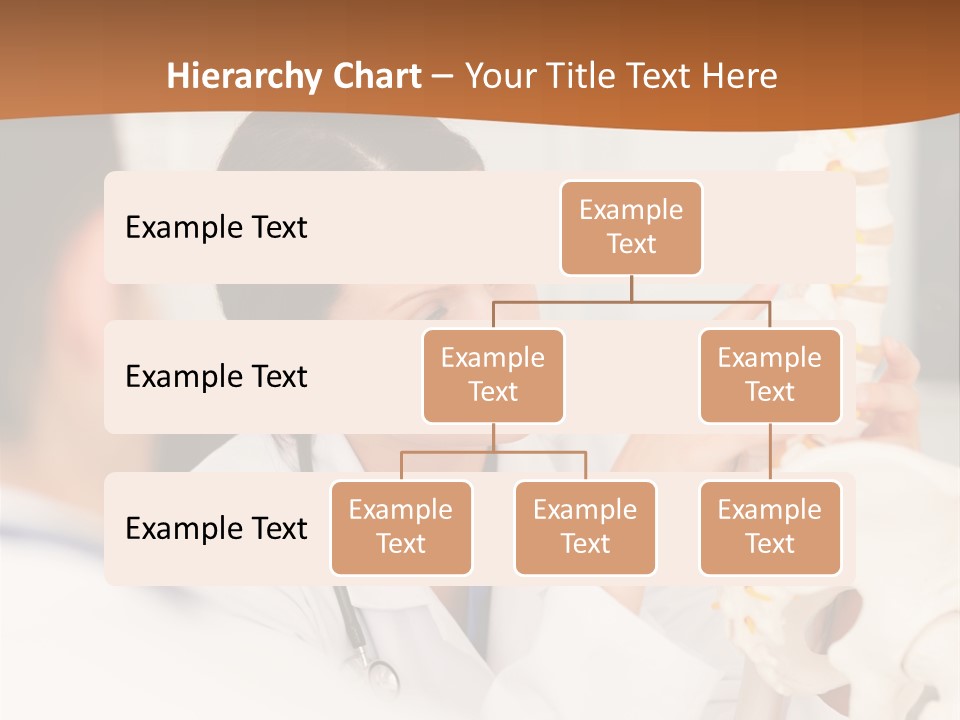 Hierarchy Chart – Your Title Text Here

Example Text

Example Text

Example Text

Example Text

Example Text

Example Text

Example Text

Example Text

Example Text